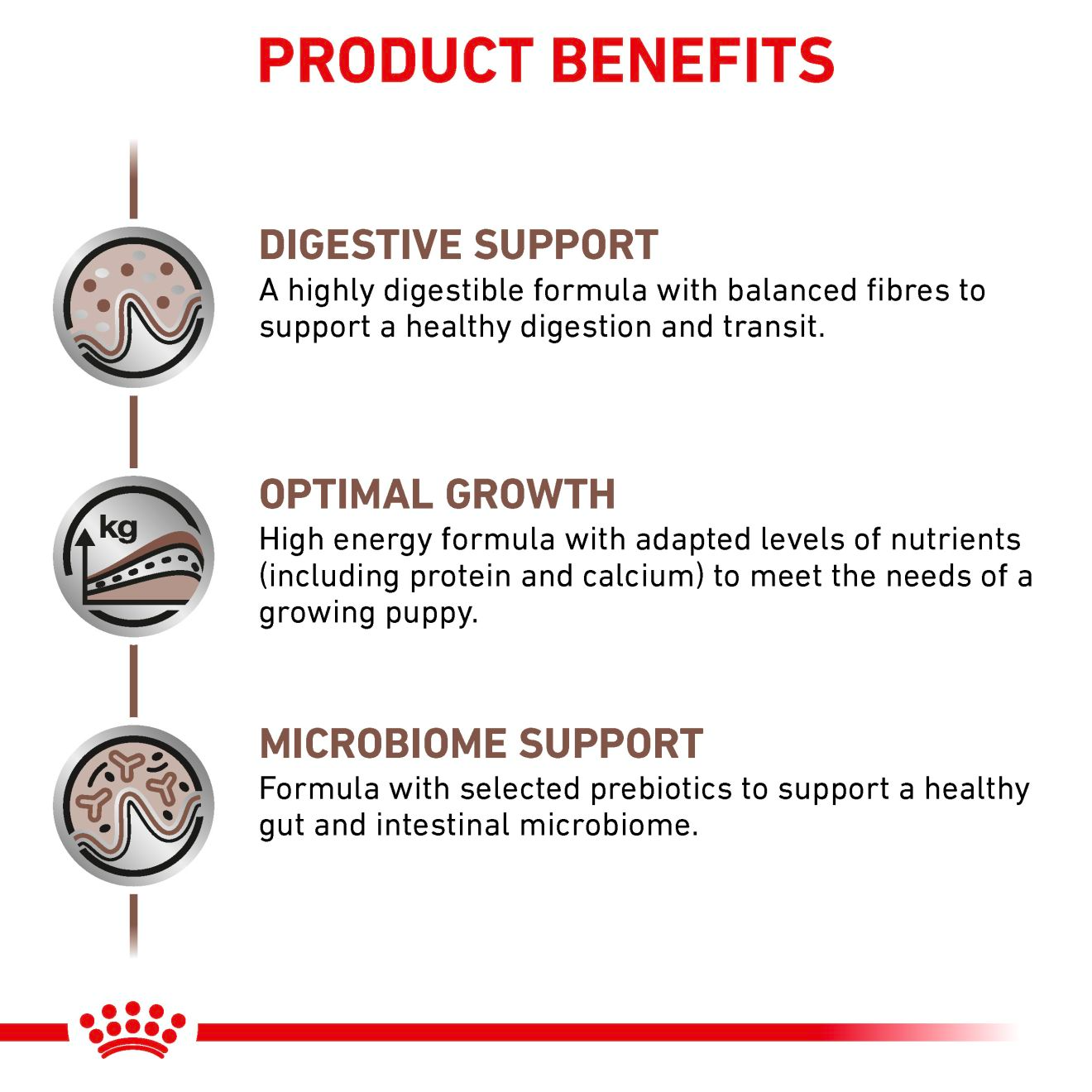 PRODUCT BENEFITS

DIGESTIVE SUPPORT
A highly digestible formula with balanced fibres to support a healthy digestion and transit.

kg

OPTIMAL GROWTH
High energy formula with adapted levels of nutrients (including protein and calcium) to meet the needs of a growing puppy.

MICROBIOME SUPPORT
Formula with selected prebiotics to support a healthy gut and intestinal microbiome.